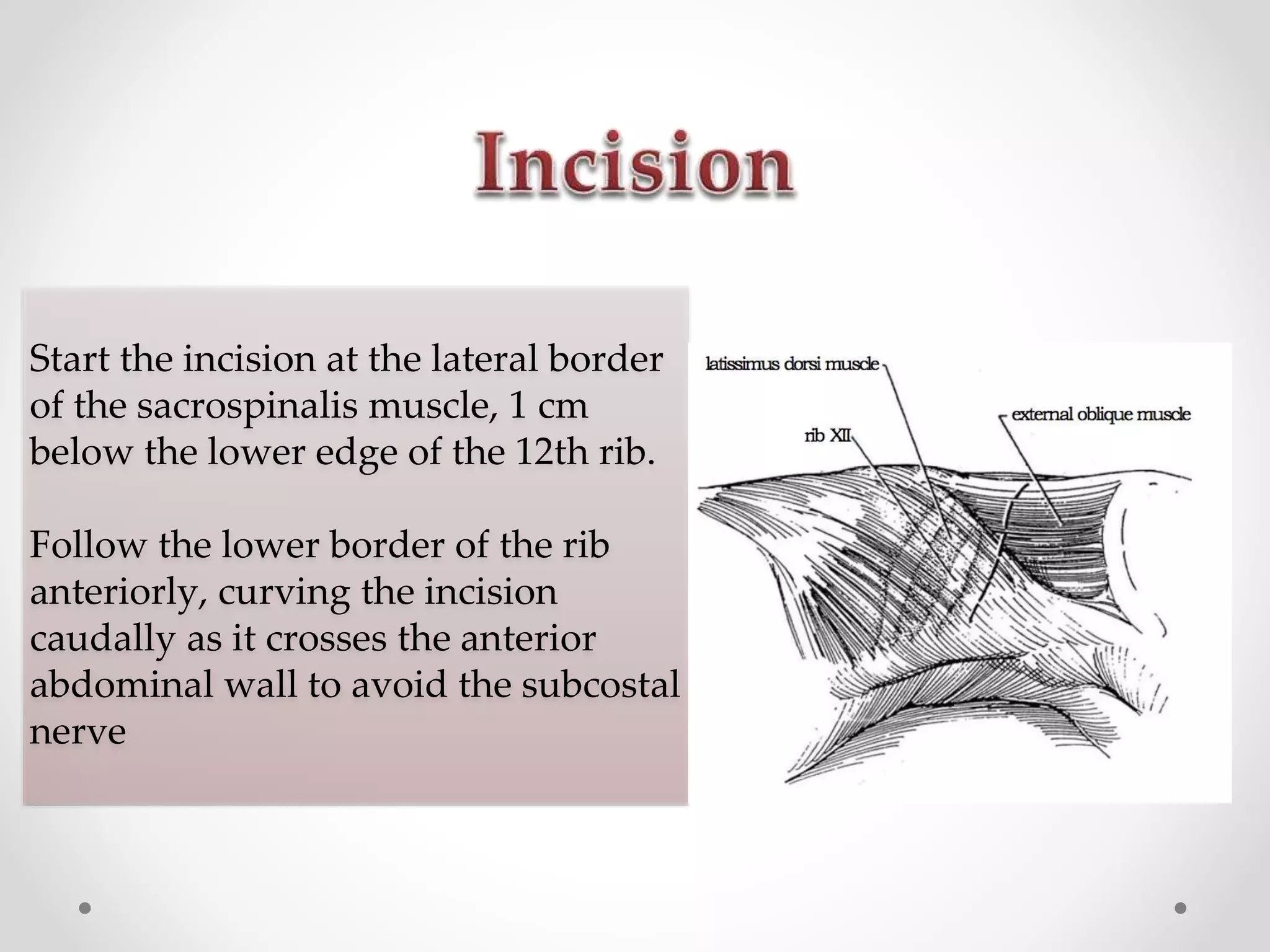 Incision

Start the incision at the lateral border of the sacrospinalis muscle, 1 cm below the lower edge of the 12th rib.

Follow the lower border of the rib anteriorly, curving the incision caudally as it crosses the anterior abdominal wall to avoid the subcostal nerve

latissimus dorsi muscle

external oblique muscle

rib XII